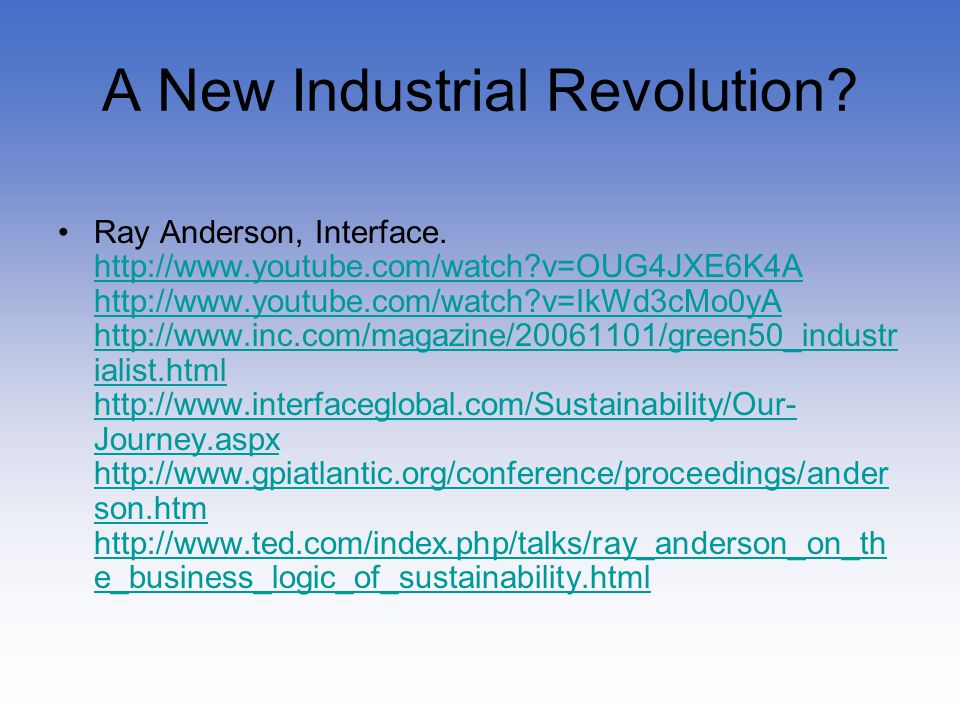 A New Industrial Revolution?

• Ray Anderson, Interface.
http://www.youtube.com/watch?v=OUG4JXE6K4A
http://www.youtube.com/watch?v=IkWd3cMo0yA
http://www.inc.com/magazine/20061101/green50_industrialist.html
http://www.interfaceglobal.com/Sustainability/Our-Journey.aspx
http://www.gpiatlantic.org/conference/proceedings/anderson.htm
http://www.ted.com/index.php/talks/ray_anderson_on_the_business_logic_of_sustainability.html